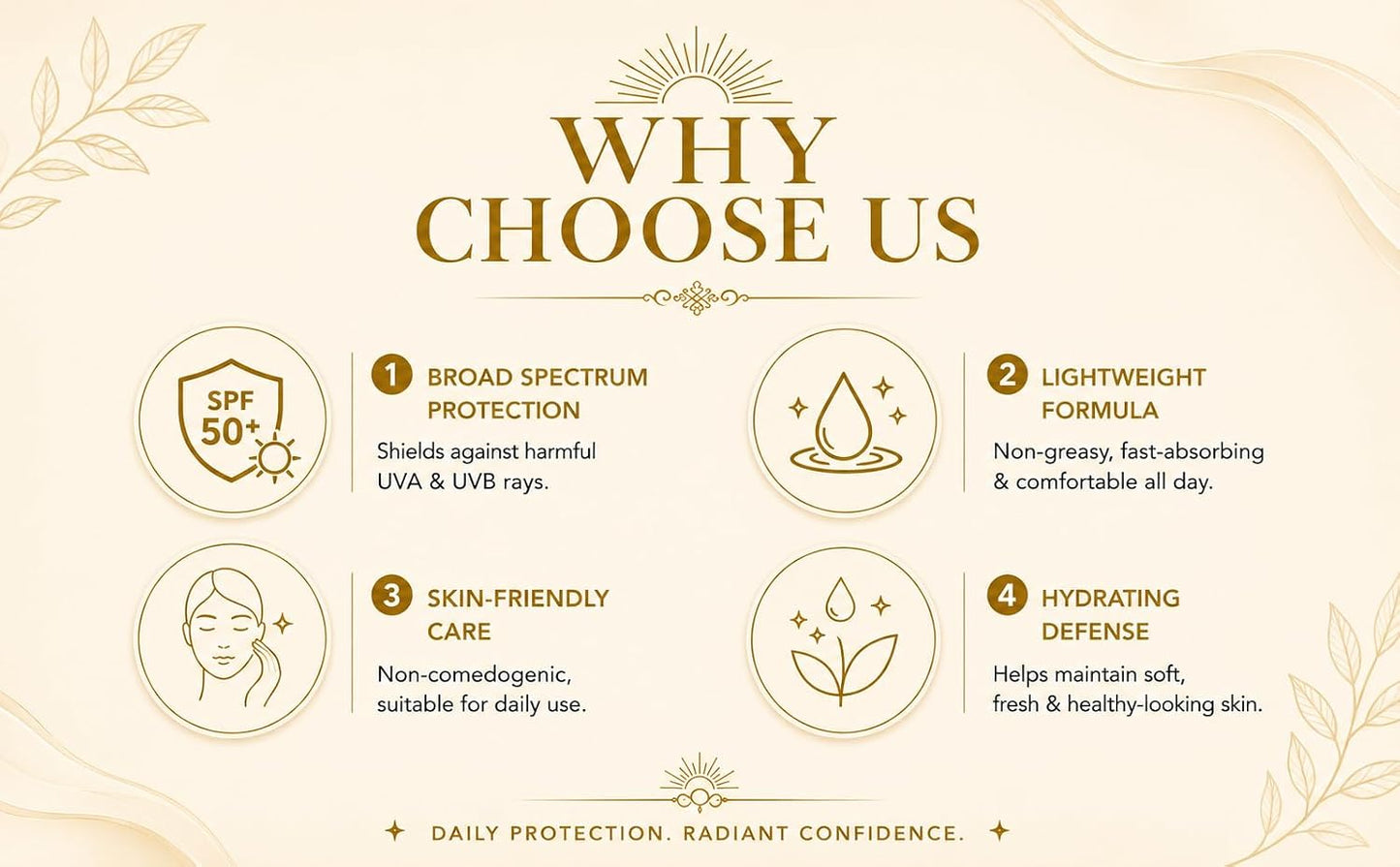 WHY CHOOSE US

SPF 50+

1 BROAD SPECTRUM PROTECTION

Shields against harmful UVA & UVB rays.

2 LIGHTWEIGHT FORMULA

Non-greasy, fast-absorbing & comfortable all day.

3 SKIN-FRIENDLY CARE

Non-comedogenic, suitable for daily use.

4 HYDRATING DEFENSE

Helps maintain soft, fresh & healthy-looking skin.

DAILY PROTECTION. RADIANT CONFIDENCE.